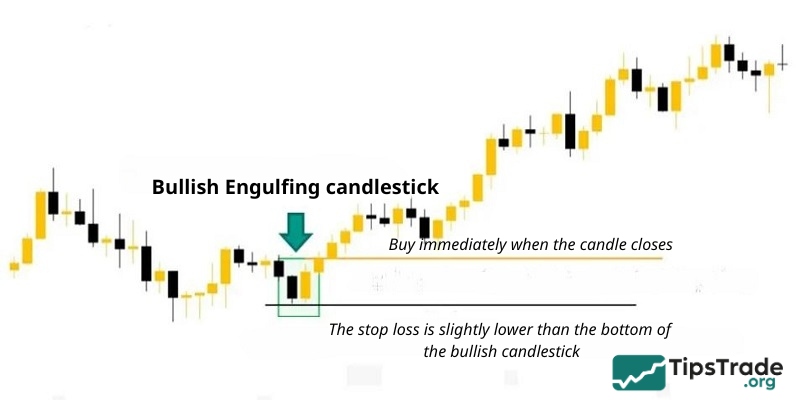 Bullish Engulfing candlestick

Buy immediately when the candle closes

The stop loss is slightly lower than the bottom of the bullish candlestick

TipsTrade .org